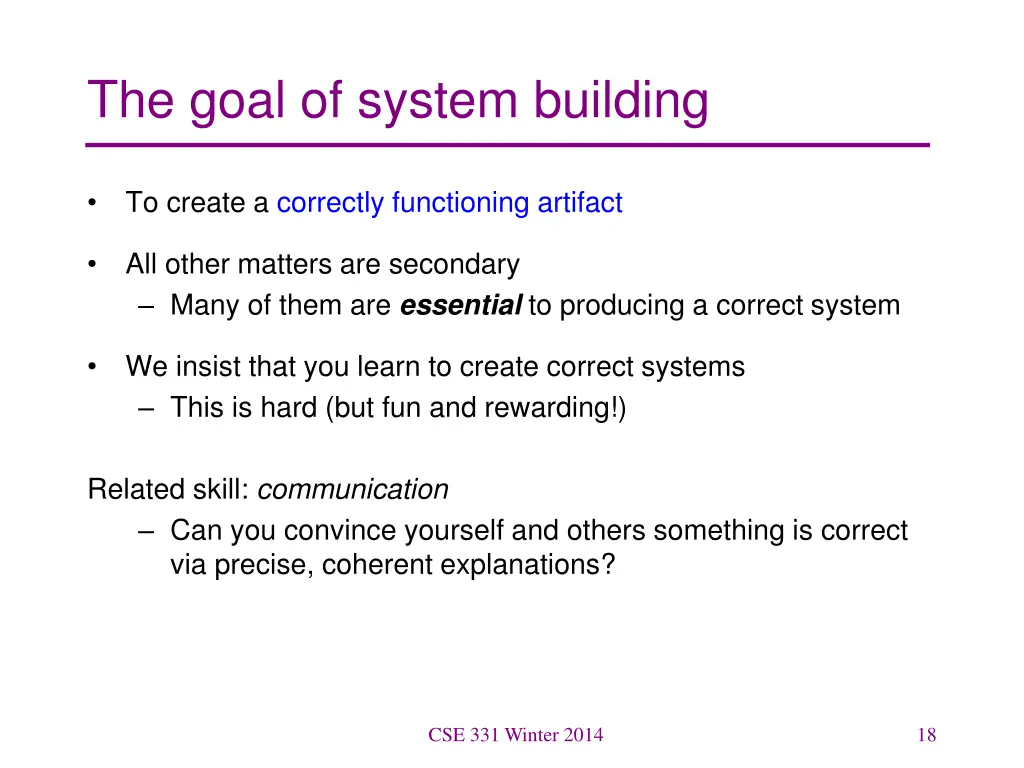 The goal of system building

• To create a correctly functioning artifact

• All other matters are secondary
– Many of them are essential to producing a correct system

• We insist that you learn to create correct systems
– This is hard (but fun and rewarding!)

Related skill: communication
– Can you convince yourself and others something is correct via precise, coherent explanations?

CSE 331 Winter 2014

18